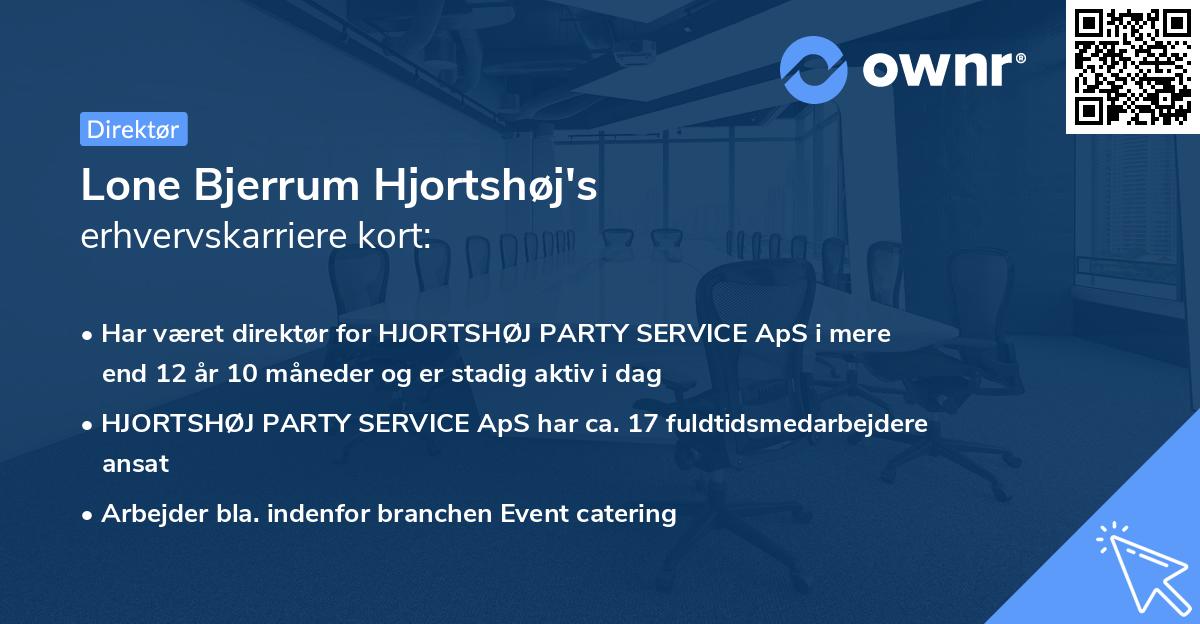 ownr®

Direktør

Lone Bjerrum Hjortshøj's
erhvervskarriere kort:

• Har været direktør for HJORTSHØJ PARTY SERVICE ApS i mere end 12 år 10 måneder og er stadig aktiv i dag

• HJORTSHØJ PARTY SERVICE ApS har ca. 17 fuldtidsmedarbejdere ansat

• Arbejder bla. indenfor branchen Event catering